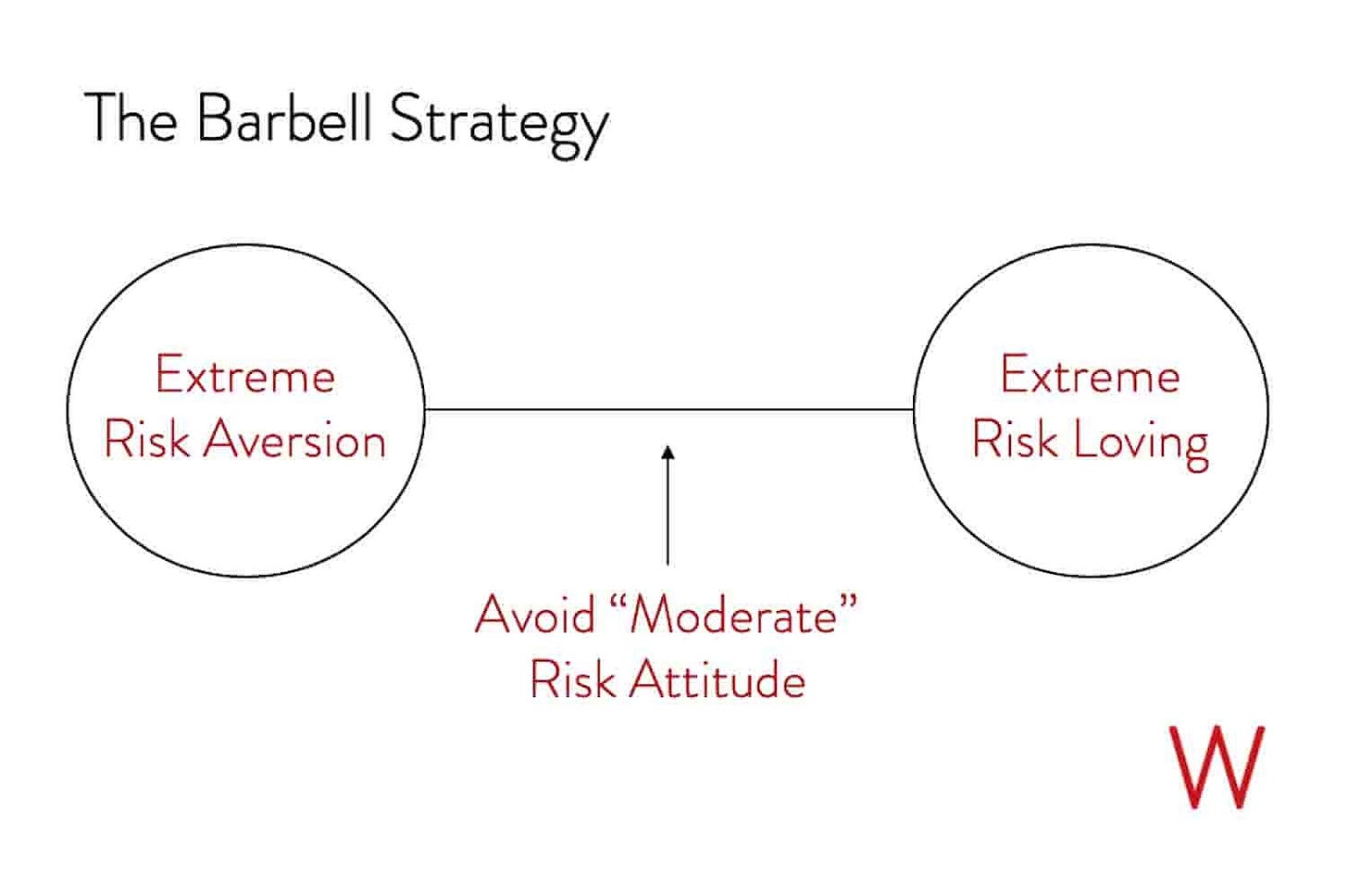 The Barbell Strategy

Extreme Risk Aversion

Extreme Risk Loving

Avoid “Moderate” Risk Attitude

W